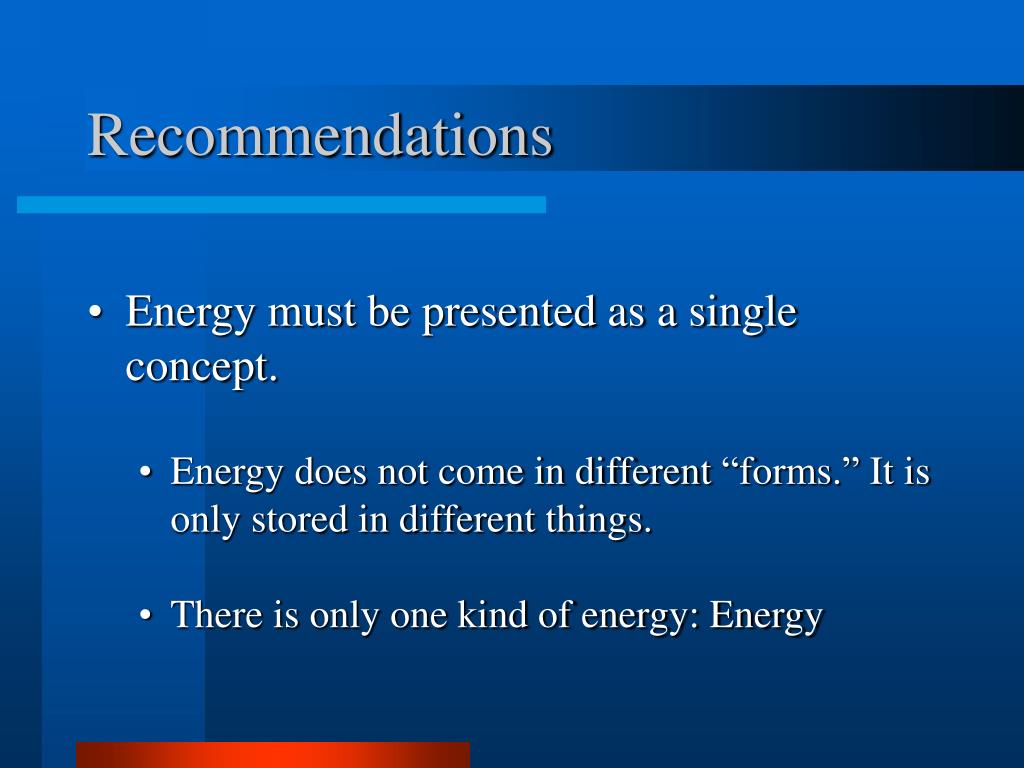 Recommendations

• Energy must be presented as a single concept.

• Energy does not come in different “forms.” It is only stored in different things.

• There is only one kind of energy: Energy